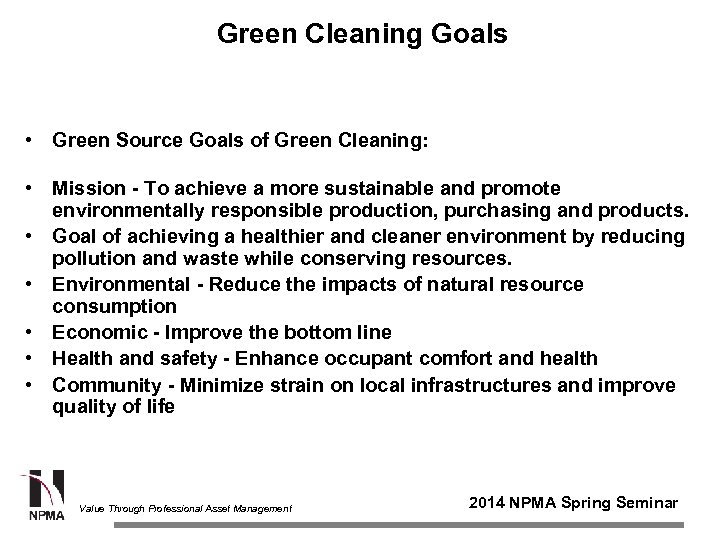 Green Cleaning Goals

• Green Source Goals of Green Cleaning:

• Mission - To achieve a more sustainable and promote environmentally responsible production, purchasing and products.
• Goal of achieving a healthier and cleaner environment by reducing pollution and waste while conserving resources.
• Environmental - Reduce the impacts of natural resource consumption
• Economic - Improve the bottom line
• Health and safety - Enhance occupant comfort and health
• Community - Minimize strain on local infrastructures and improve quality of life

NPMA

Value Through Professional Asset Management

2014 NPMA Spring Seminar